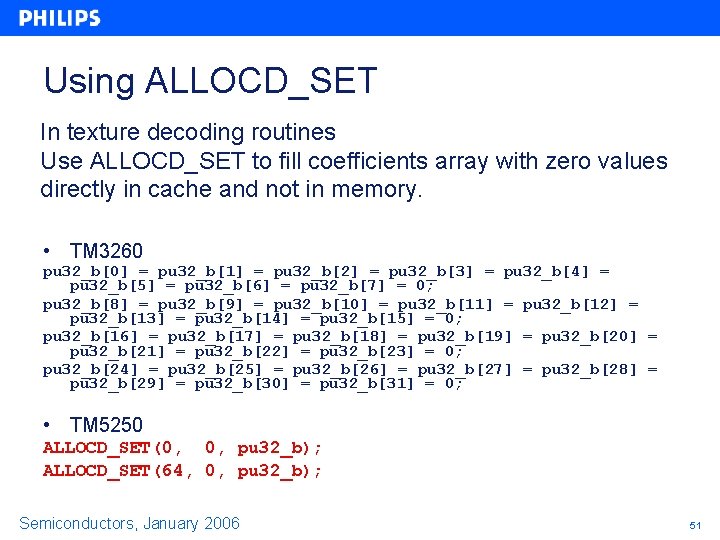 PHILIPS

Using ALLOCD_SET

In texture decoding routines
Use ALLOCD_SET to fill coefficients array with zero values directly in cache and not in memory.

• TM3260
pu32_b[0] = pu32_b[1] = pu32_b[2] = pu32_b[3] = pu32_b[4] = pu32_b[5] = pu32_b[6] = pu32_b[7] = 0;
pu32_b[8] = pu32_b[9] = pu32_b[10] = pu32_b[11] = pu32_b[12] = pu32_b[13] = pu32_b[14] = pu32_b[15] = 0;
pu32_b[16] = pu32_b[17] = pu32_b[18] = pu32_b[19] = pu32_b[20] = pu32_b[21] = pu32_b[22] = pu32_b[23] = 0;
pu32_b[24] = pu32_b[25] = pu32_b[26] = pu32_b[27] = pu32_b[28] = pu32_b[29] = pu32_b[30] = pu32_b[31] = 0;

• TM5250
ALLOCD_SET(0, 0, pu32_b);
ALLOCD_SET(64, 0, pu32_b);

Semiconductors, January 2006

51